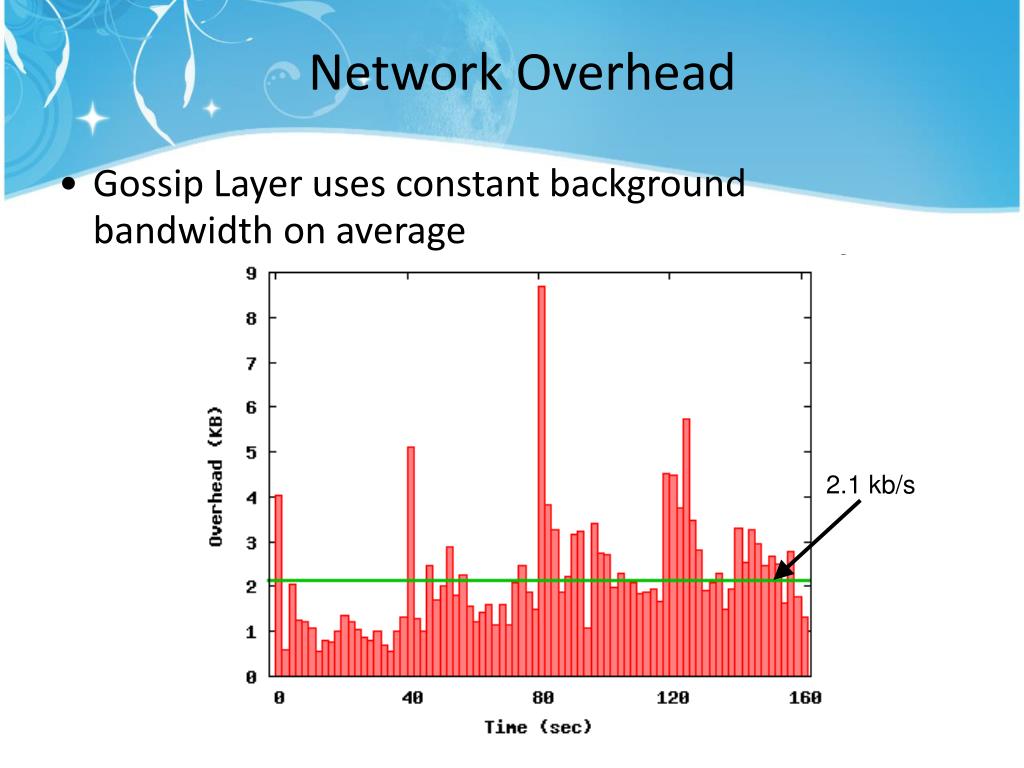 Network Overhead

• Gossip Layer uses constant background bandwidth on average

9
8
7
6
5
4
3
2
1
0
Overhead (KB)
0
40
80
120
160
Time (sec)

2.1 kb/s